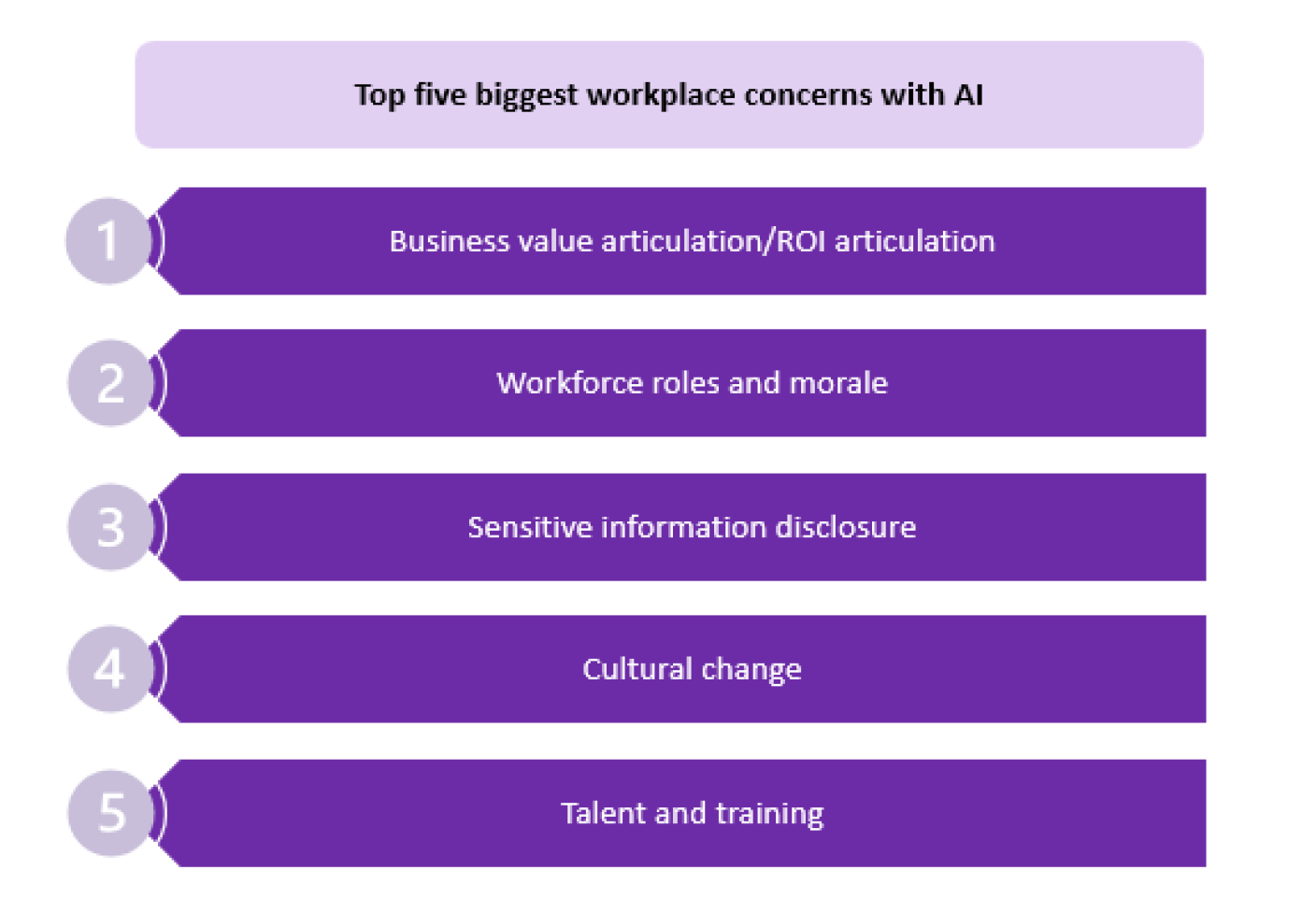 Top five biggest workplace concerns with AI

1 Business value articulation/ROI articulation

2 Workforce roles and morale

3 Sensitive information disclosure

4 Cultural change

5 Talent and training